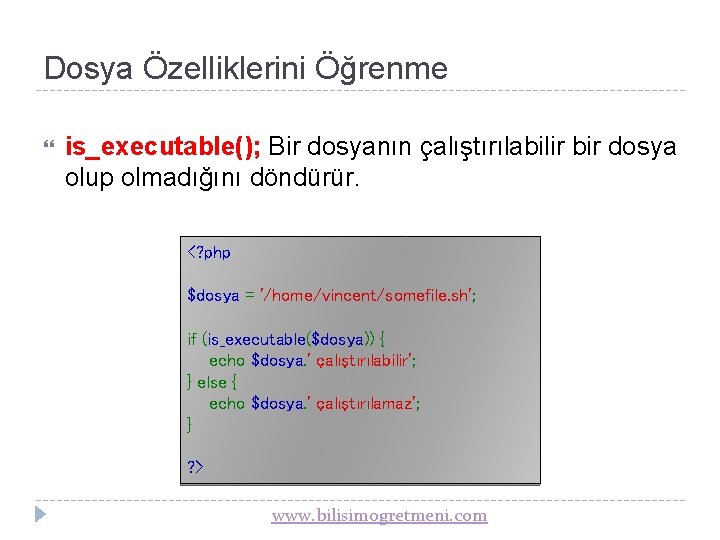 Dosya Özelliklerini Öğrenme

is_executable(); Bir dosyanın çalıştırılabilir bir dosya olup olmadığını döndürür.

<?php

$dosya = '/home/vincent/somefile.sh';

if (is_executable($dosya)) {
    echo $dosya.' çalıştırılabilir';
} else {
    echo $dosya.' çalıştırılamaz';
}

?>

www.bilisimogretmeni.com